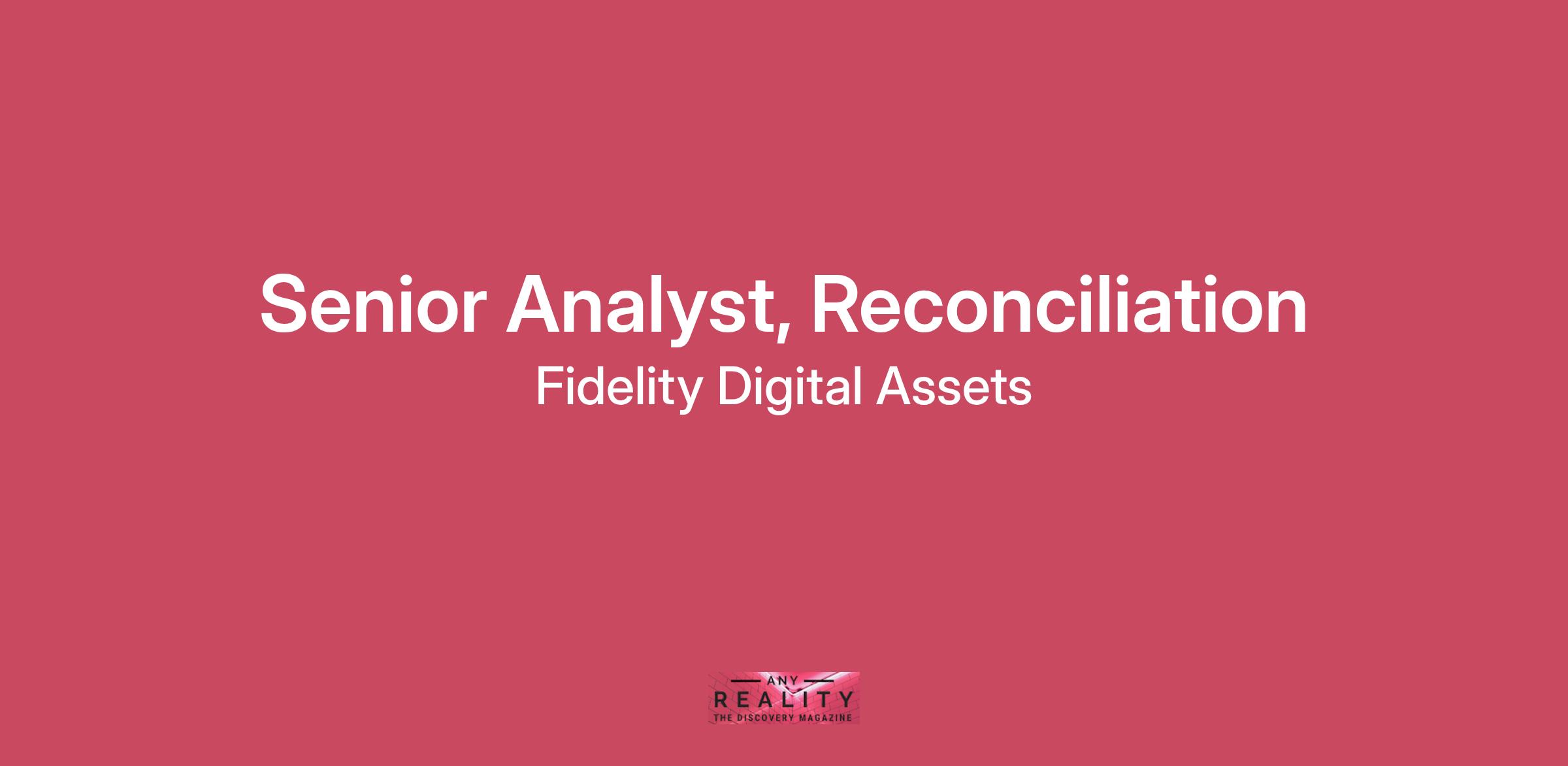 Senior Analyst, Reconciliation
Fidelity Digital Assets

ANY
REALITY
THE DISCOVERY MAGAZINE